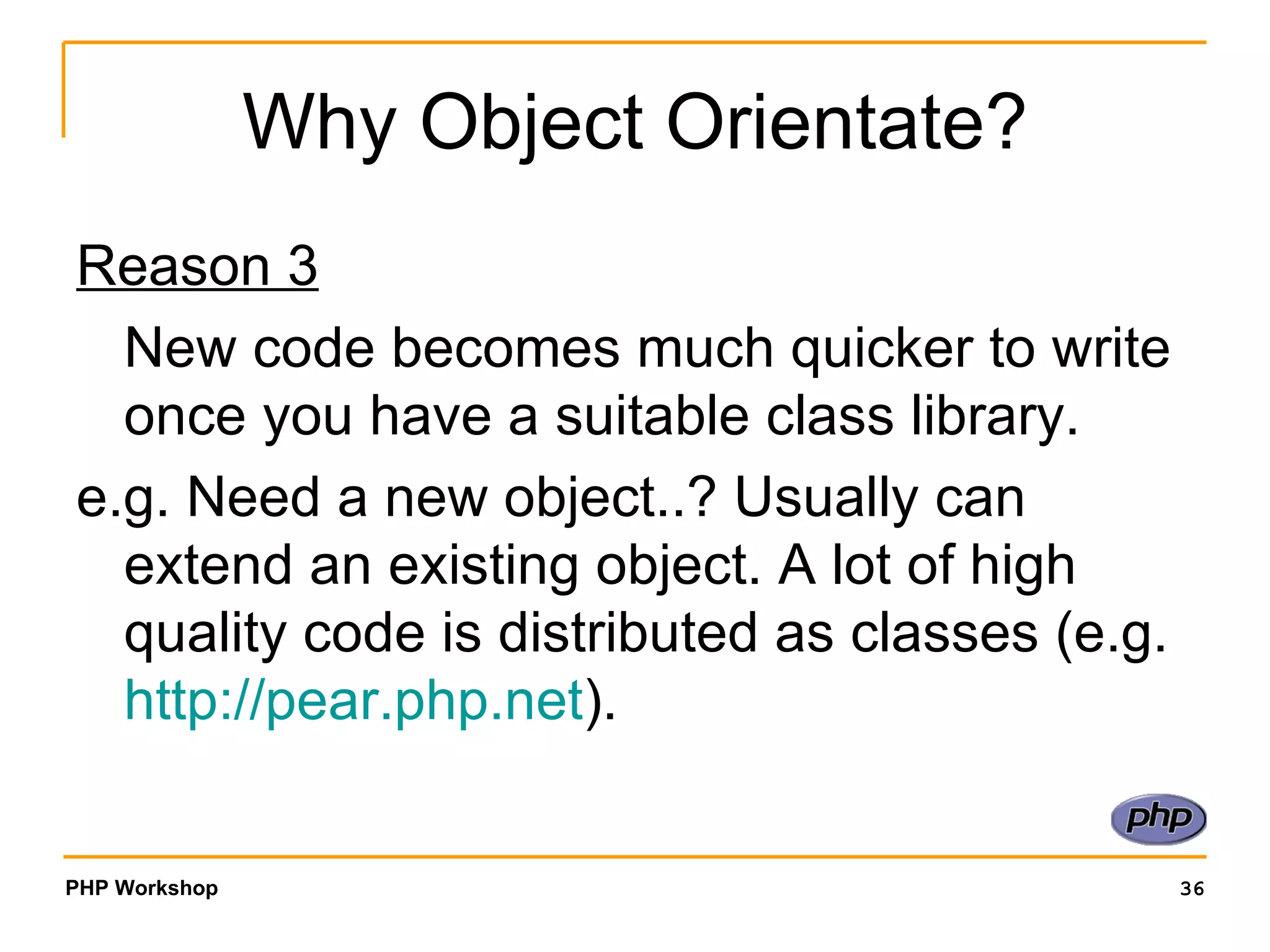 Why Object Orientate?

Reason 3

New code becomes much quicker to write once you have a suitable class library.

e.g. Need a new object..? Usually can extend an existing object. A lot of high quality code is distributed as classes (e.g. http://pear.php.net).

php

PHP Workshop

36